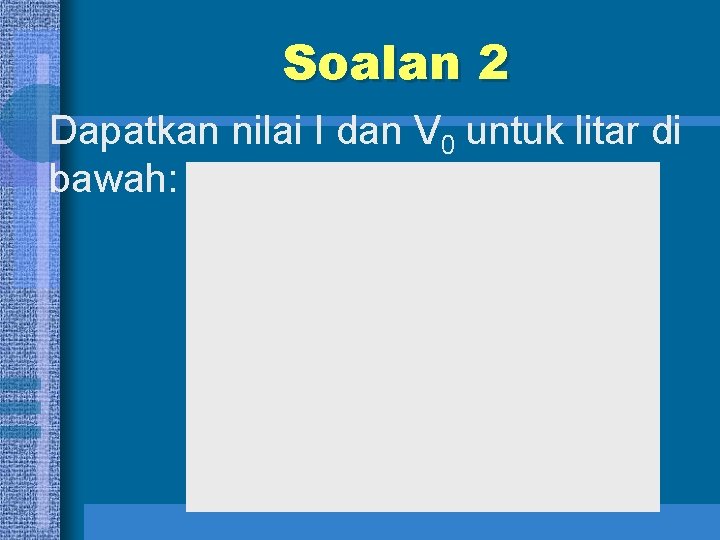 Soalan 2

Dapatkan nilai I dan $V_0$ untuk litar di bawah: